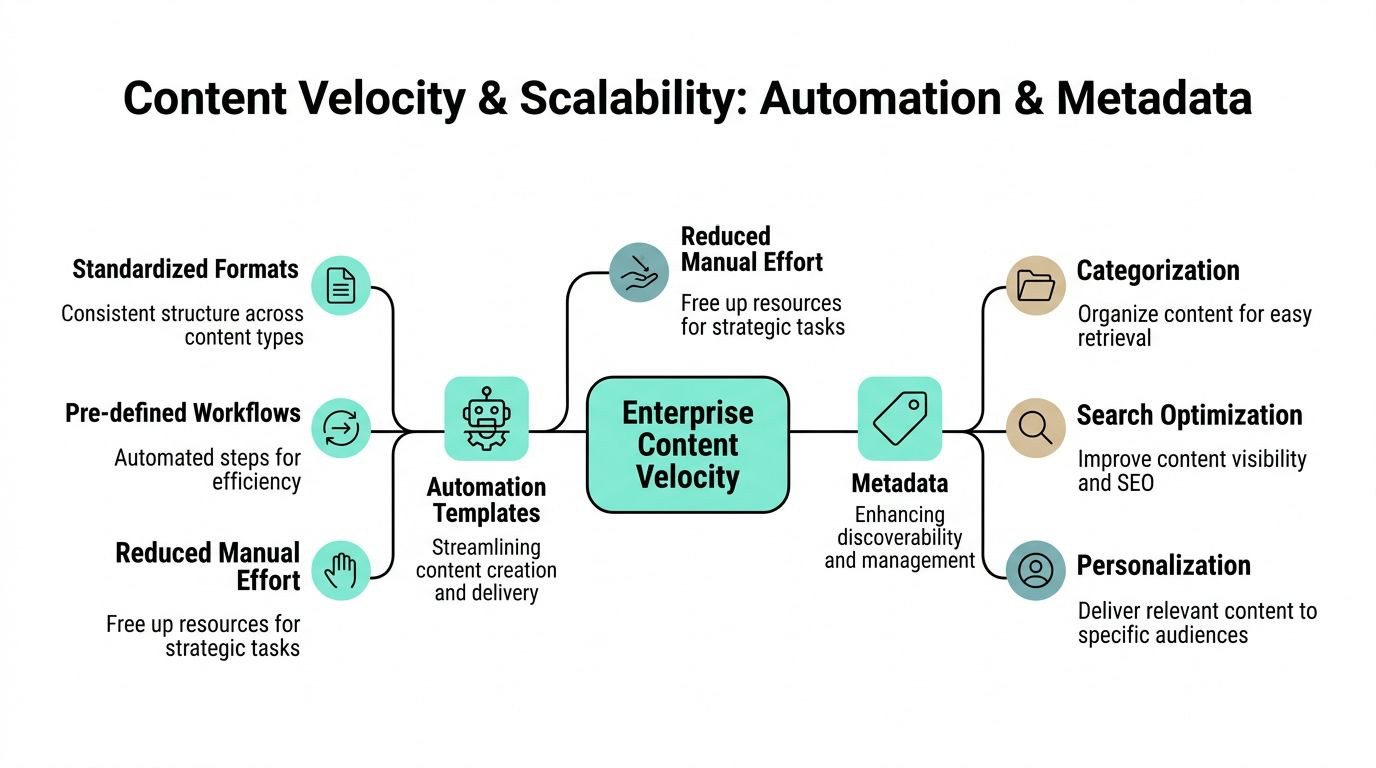 Content Velocity & Scalability: Automation & Metadata

Standardized Formats

Consistent structure across content types

Pre-defined Workflows

Automated steps for efficiency

Reduced Manual Effort

Free up resources for strategic tasks

Automation Templates

Streamlining content creation and delivery

Reduced Manual Effort

Free up resources for strategic tasks

Enterprise Content Velocity

Metadata

Enhancing discoverability and management

Categorization

Organize content for easy retrieval

Search Optimization

Improve content visibility and SEO

Personalization

Deliver relevant content to specific audiences